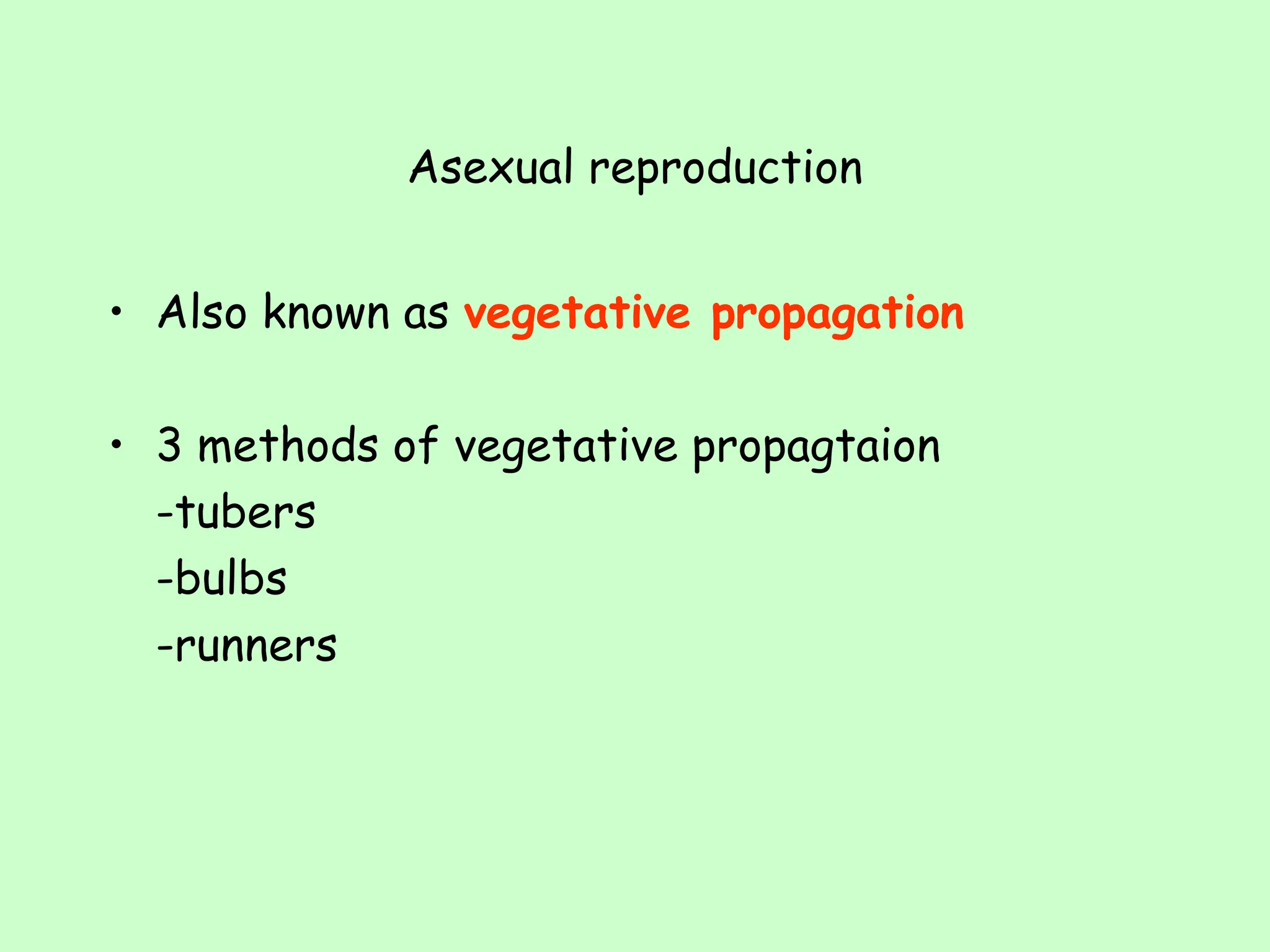 Asexual reproduction

• Also known as vegetative propagation

• 3 methods of vegetative propagtaion
-tubers
-bulbs
-runners